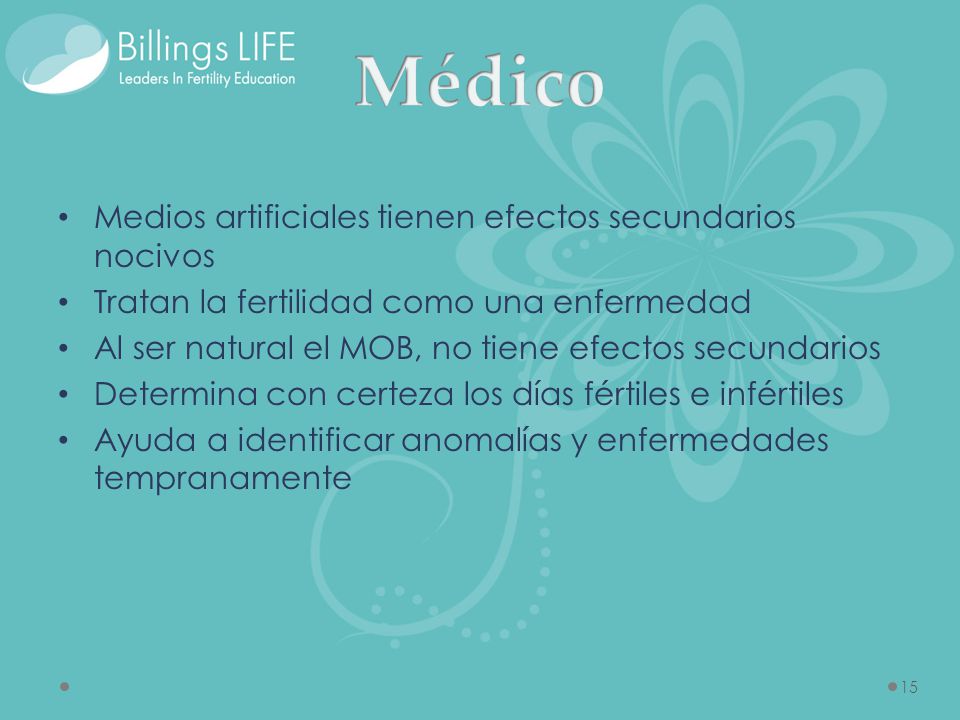 Billings LIFE
Leaders In Fertility Education

Médico

• Medios artificiales tienen efectos secundarios nocivos
• Tratan la fertilidad como una enfermedad
• Al ser natural el MOB, no tiene efectos secundarios
• Determina con certeza los días fértiles e infértiles
• Ayuda a identificar anomalías y enfermedades tempranamente

15